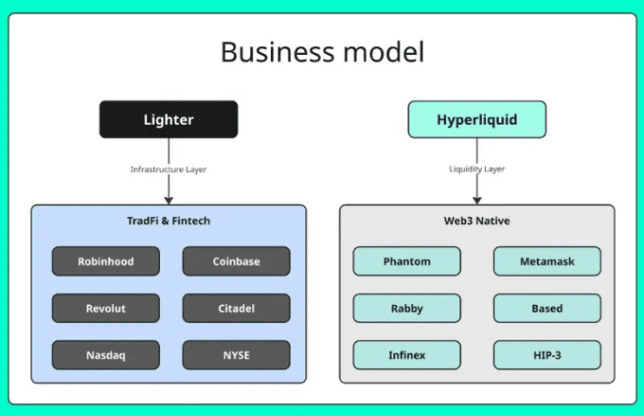 Business model

Lighter

Infrastructure Layer

TradFi & Fintech

Robinhood

Coinbase

Revolut

Citadel

Nasdaq

NYSE

Hyperliquid

Liquidity Layer

Web3 Native

Phantom

Metamask

Rabby

Based

Infinex

HIP-3